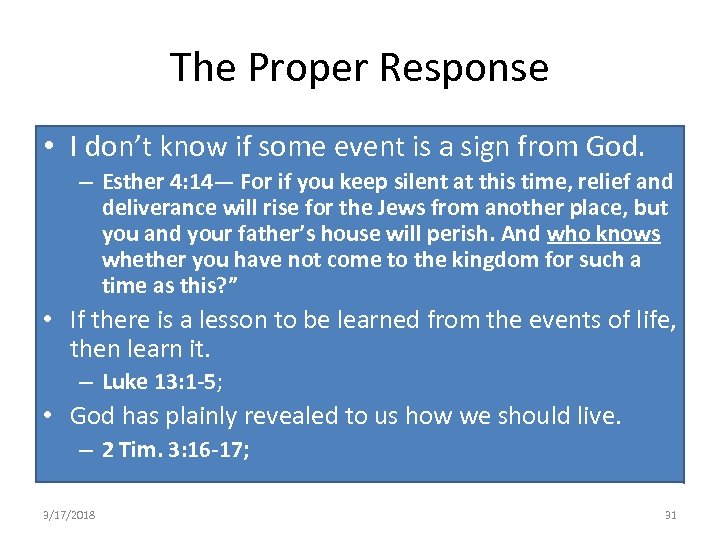 The Proper Response

• I don't know if some event is a sign from God.
– Esther 4:14— For if you keep silent at this time, relief and deliverance will rise for the Jews from another place, but you and your father's house will perish. And who knows whether you have not come to the kingdom for such a time as this?"

• If there is a lesson to be learned from the events of life, then learn it.
– Luke 13:1-5;

• God has plainly revealed to us how we should live.
– 2 Tim. 3:16-17;

3/17/2018

31